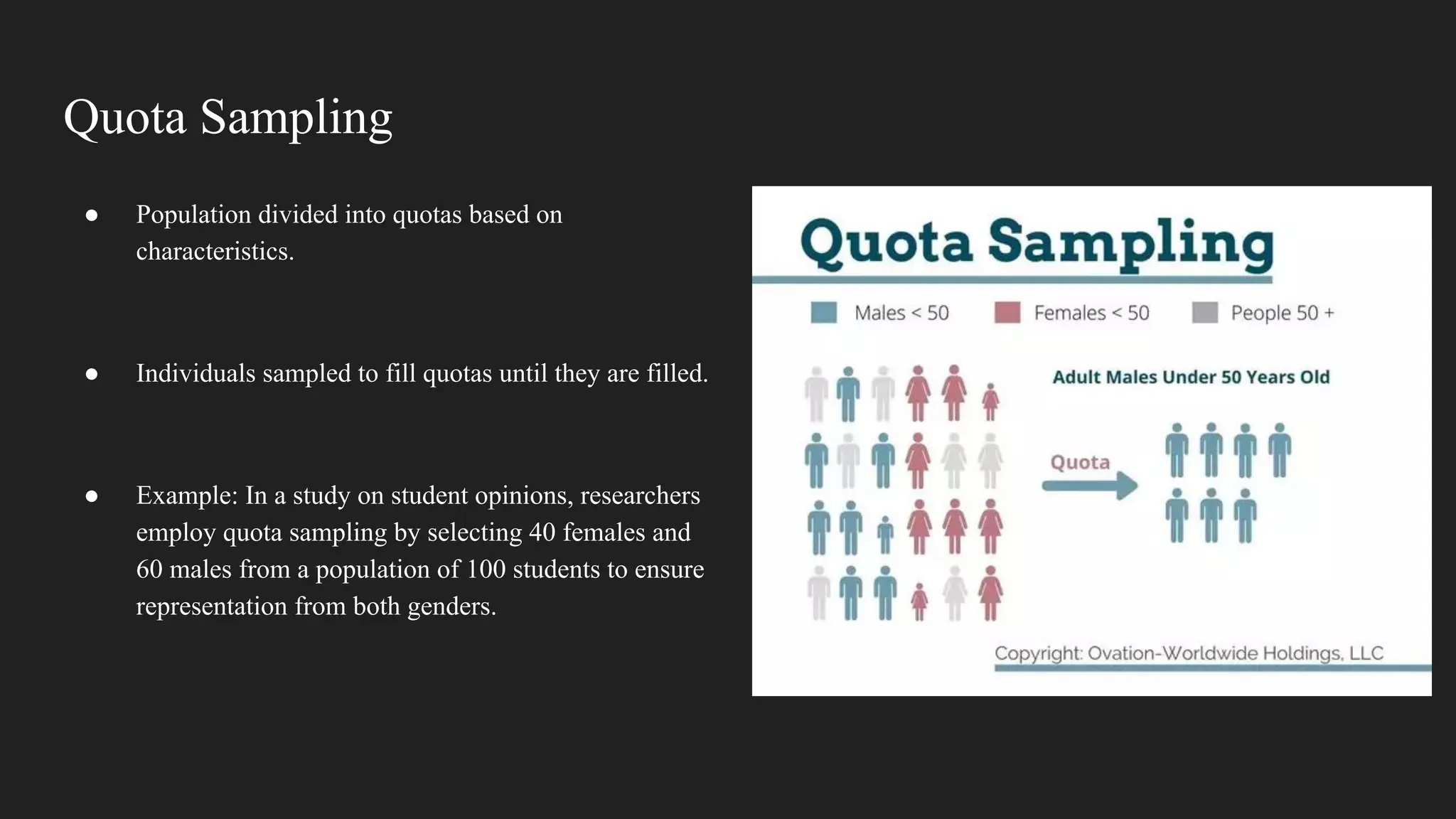 Quota Sampling

● Population divided into quotas based on characteristics.

● Individuals sampled to fill quotas until they are filled.

● Example: In a study on student opinions, researchers employ quota sampling by selecting 40 females and 60 males from a population of 100 students to ensure representation from both genders.

Quota Sampling

Males < 50 Females < 50 People 50 +

Adult Males Under 50 Years Old

Quota

Copyright: Ovation-Worldwide Holdings, LLC